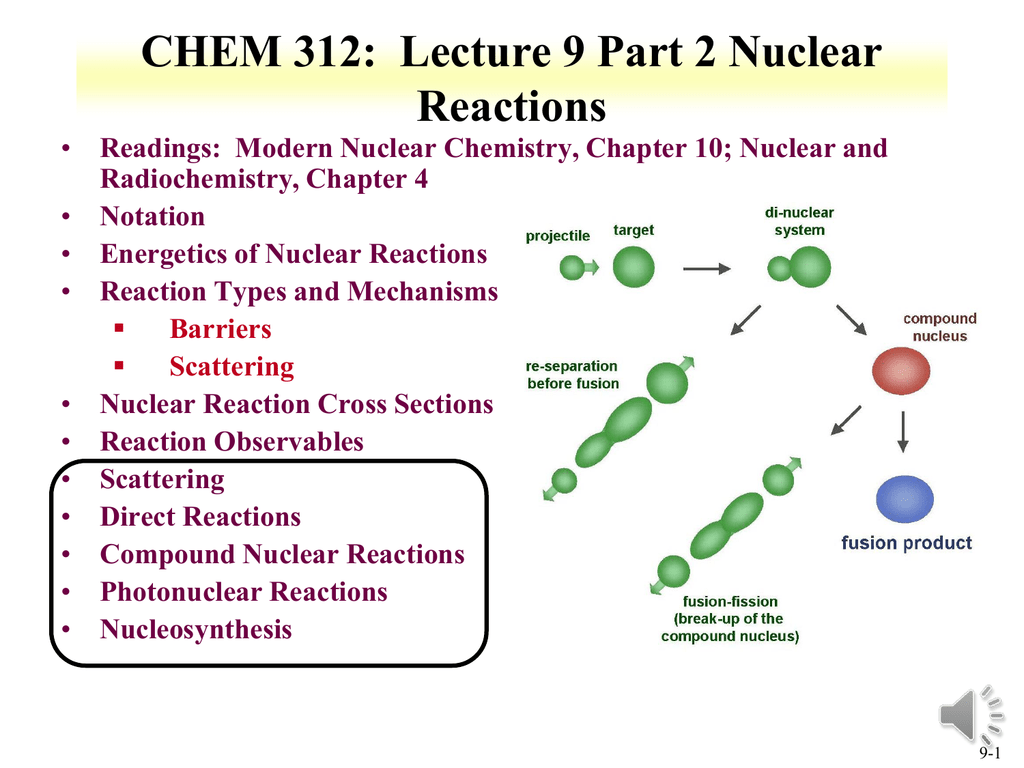 CHEM 312: Lecture 9 Part 2 Nuclear Reactions

• Readings: Modern Nuclear Chemistry, Chapter 10; Nuclear and Radiochemistry, Chapter 4
• Notation
• Energetics of Nuclear Reactions
• Reaction Types and Mechanisms
 ▪ Barriers
 ▪ Scattering
• Nuclear Reaction Cross Sections
• Reaction Observables
• Scattering
• Direct Reactions
• Compound Nuclear Reactions
• Photonuclear Reactions
• Nucleosynthesis

projectile
target
di-nuclear system
compound nucleus
re-separation before fusion
fusion product
fusion-fission (break-up of the compound nucleus)

9-1